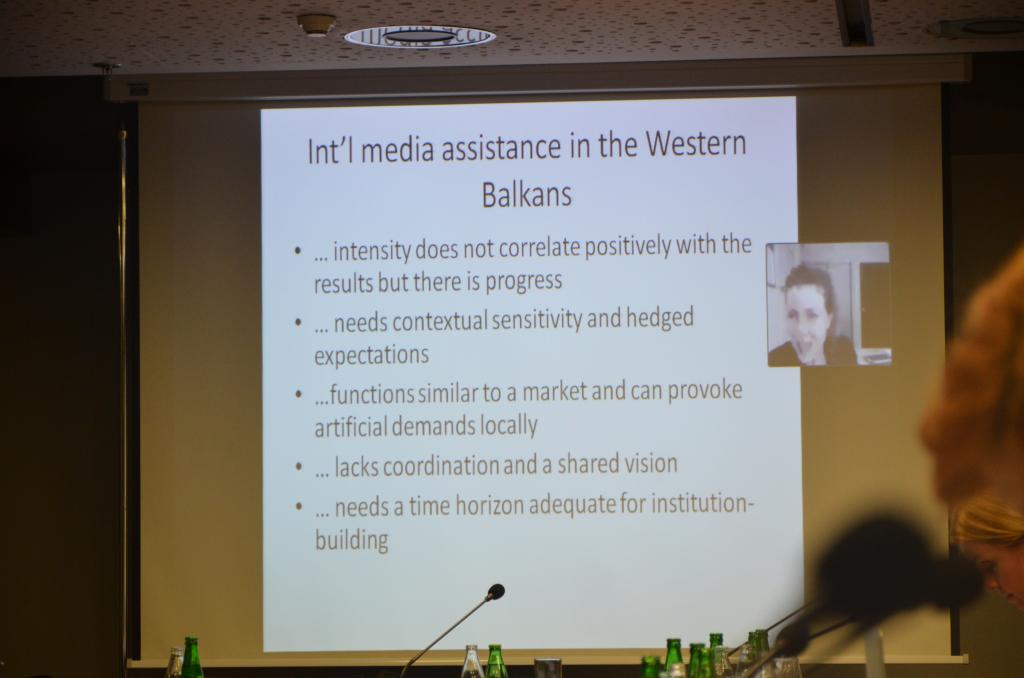 Int'l media assistance in the Western Balkans

• ... intensity does not correlate positively with the results but there is progress
• ... needs contextual sensitivity and hedged expectations
• ...functions similar to a market and can provoke artificial demands locally
• ... lacks coordination and a shared vision
• ... needs a time horizon adequate for institution-building